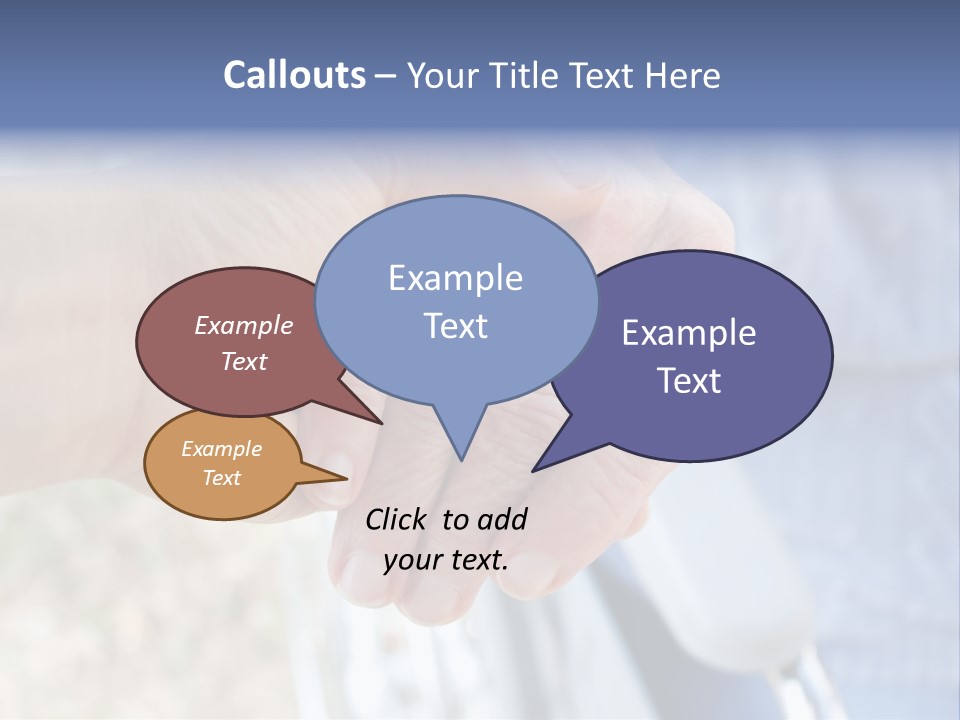 Callouts – Your Title Text Here

Example Text

Example Text

Example Text

Example Text

Click to add your text.